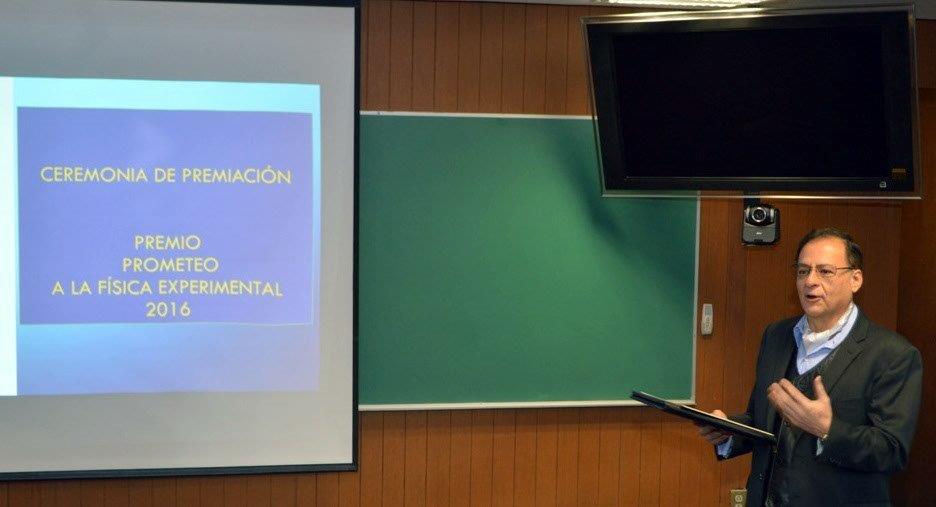 CEREMONIA DE PREMIACIÓN

PREMIO
PROMETEO
A LA FÍSICA EXPERIMENTAL
2016